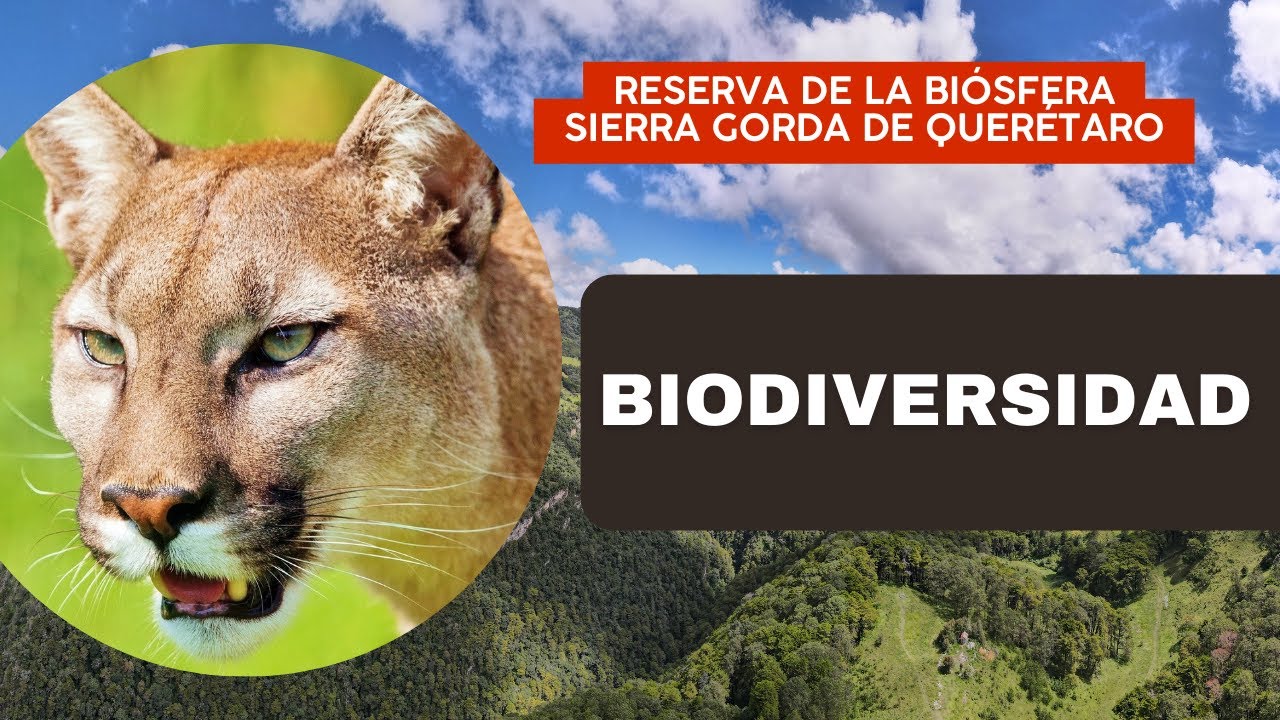 RESERVA DE LA BIÓSFERA
SIERRA GORDA DE QUERÉTARO

BIODIVERSIDAD